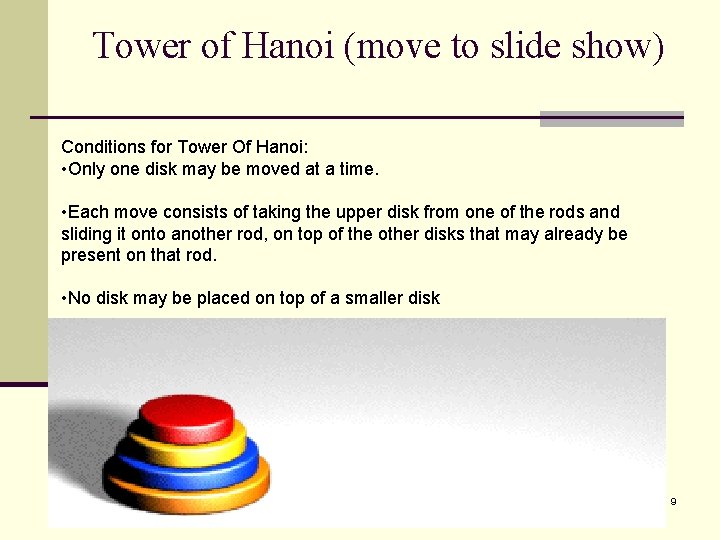 Tower of Hanoi (move to slide show)

Conditions for Tower Of Hanoi:
•Only one disk may be moved at a time.

•Each move consists of taking the upper disk from one of the rods and sliding it onto another rod, on top of the other disks that may already be present on that rod.

•No disk may be placed on top of a smaller disk

9